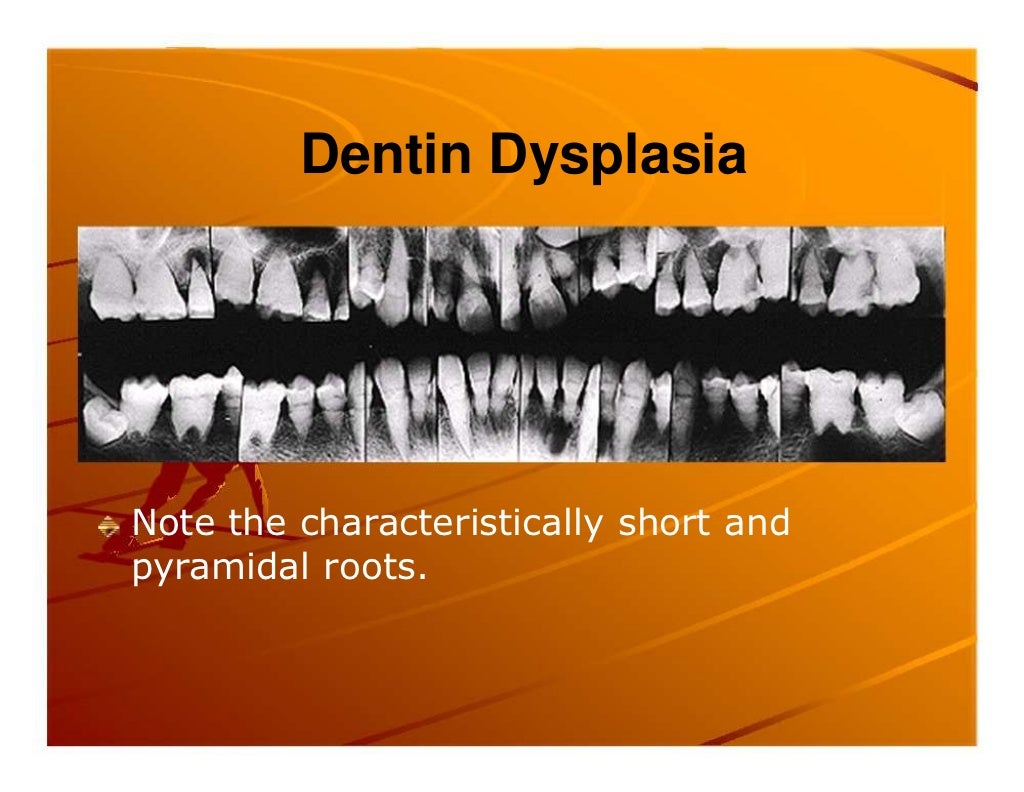 Dentin Dysplasia

Note the characteristically short and pyramidal roots.